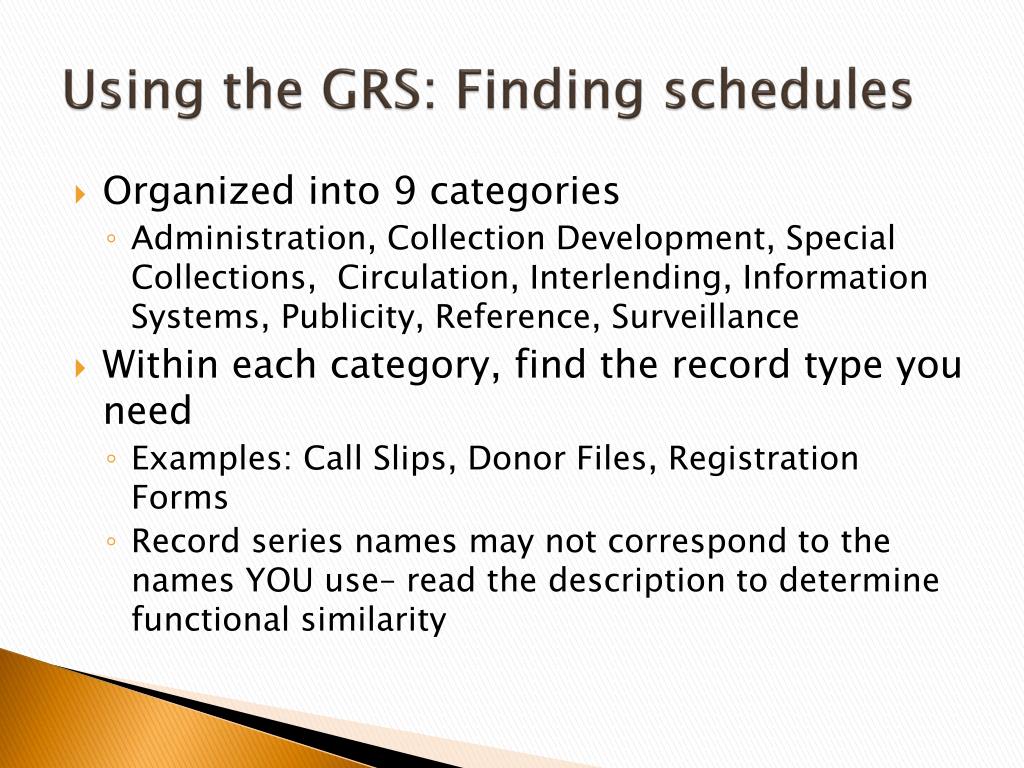 Using the GRS: Finding schedules

Organized into 9 categories

Administration, Collection Development, Special Collections, Circulation, Interlending, Information Systems, Publicity, Reference, Surveillance

Within each category, find the record type you need

Examples: Call Slips, Donor Files, Registration Forms

Record series names may not correspond to the names YOU use– read the description to determine functional similarity